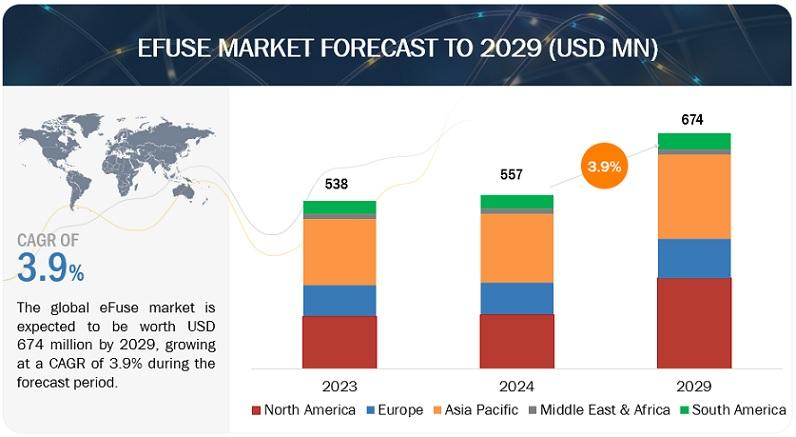 EFUSE MARKET FORECAST TO 2029 (USD MN)

CAGR OF
3.9%

The global eFuse market is expected to be worth USD 674 million by 2029, growing at a CAGR of 3.9% during the forecast period.

538
557
3.9%
674

2023
2024
2029

North America
Europe
Asia Pacific
Middle East & Africa
South America